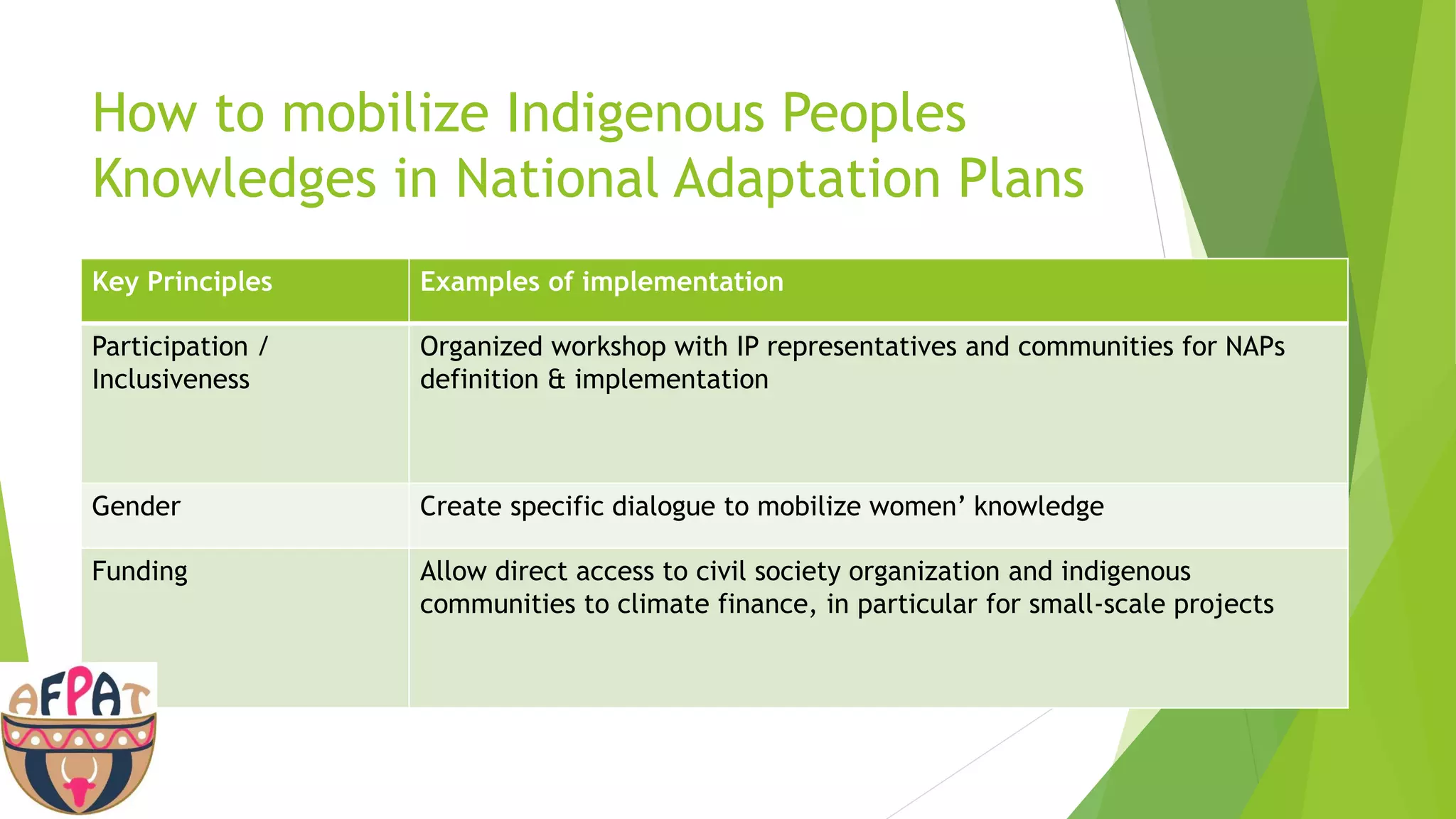 How to mobilize Indigenous Peoples Knowledges in National Adaptation Plans

| Key Principles | Examples of implementation |
|---|---|
| Participation / Inclusiveness | Organized workshop with IP representatives and communities for NAPs definition & implementation |
| Gender | Create specific dialogue to mobilize women' knowledge |
| Funding | Allow direct access to civil society organization and indigenous communities to climate finance, in particular for small-scale projects |

AFPAT